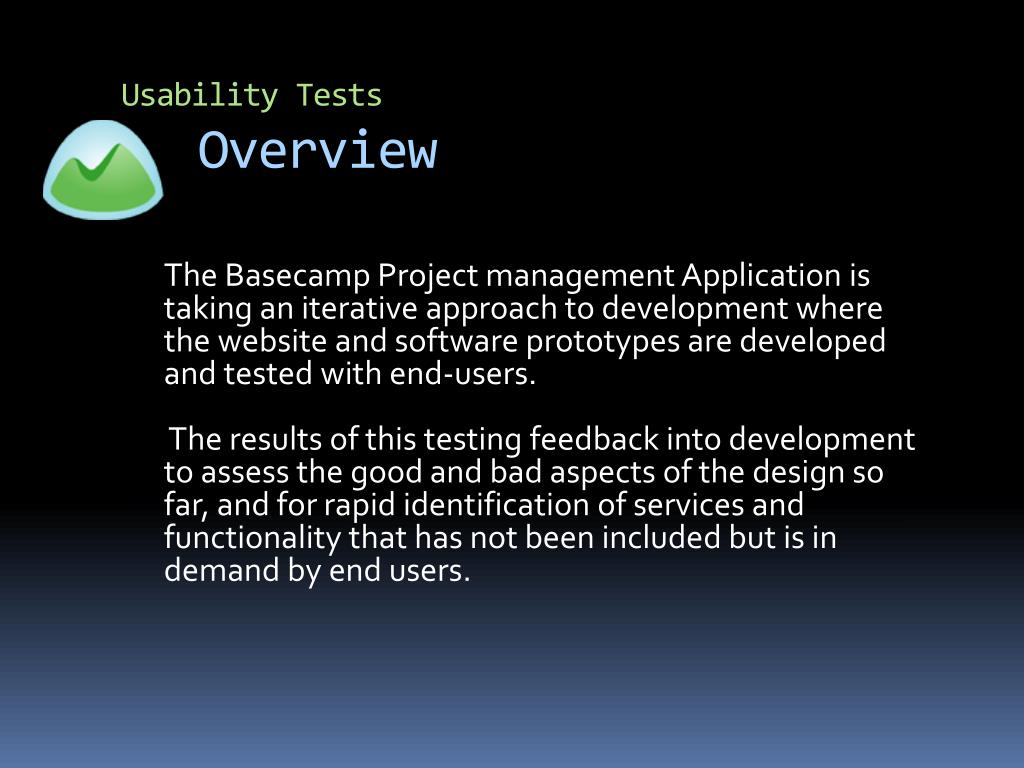 Usability Tests

Overview

The Basecamp Project management Application is taking an iterative approach to development where the website and software prototypes are developed and tested with end-users.

The results of this testing feedback into development to assess the good and bad aspects of the design so far, and for rapid identification of services and functionality that has not been included but is in demand by end users.